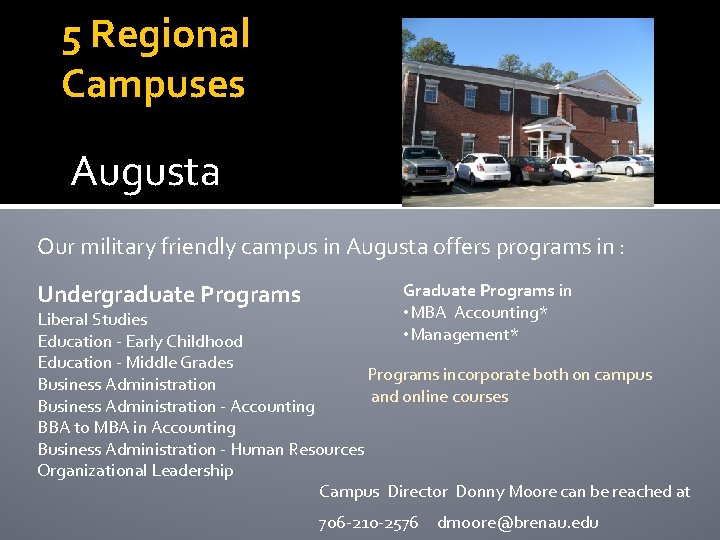 5 Regional Campuses

Augusta

Our military friendly campus in Augusta offers programs in :

Undergraduate Programs
Liberal Studies
Education - Early Childhood
Education - Middle Grades
Business Administration
Business Administration - Accounting
BBA to MBA in Accounting
Business Administration - Human Resources
Organizational Leadership

Graduate Programs in
•MBA Accounting*
•Management*

Programs incorporate both on campus and online courses

Campus Director Donny Moore can be reached at

706-210-2576 dmoore@brenau.edu